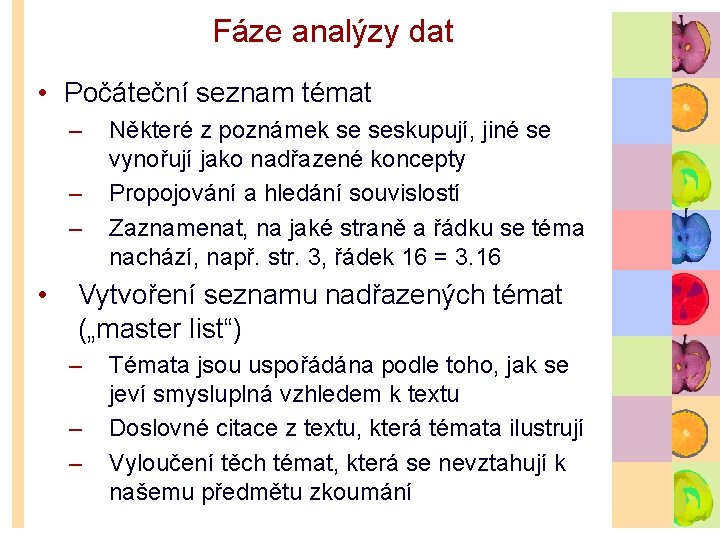 Fáze analýzy dat

• Počáteční seznam témat
– Některé z poznámek se seskupují, jiné se vynořují jako nadřazené koncepty
– Propojování a hledání souvislostí
– Zaznamenat, na jaké straně a řádku se téma nachází, např. str. 3, řádek 16 = 3.16

• Vytvoření seznamu nadřazených témat („master list“)
– Témata jsou uspořádána podle toho, jak se jeví smysluplná vzhledem k textu
– Doslovné citace z textu, která témata ilustrují
– Vyloučení těch témat, která se nevztahují k našemu předmětu zkoumání